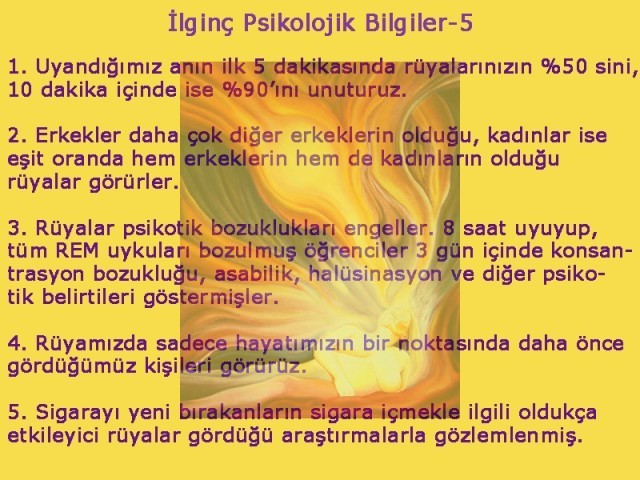 İlginç Psikolojik Bilgiler-5

1. Uyandığımız anın ilk 5 dakikasında rüyalarınızın %50 sini, 10 dakika içinde ise %90'ını unuturuz.

2. Erkekler daha çok diğer erkeklerin olduğu, kadınlar ise eşit oranda hem erkeklerin hem de kadınların olduğu rüyalar görürler.

3. Rüyalar psikotik bozuklukları engeller. 8 saat uyuyup, tüm REM uykuları bozulmuş öğrenciler 3 gün içinde konsantrasyon bozukluğu, asabilik, halüsinasyon ve diğer psikotik belirtileri göstermişler.

4. Rüyamızda sadece hayatımızın bir noktasında daha önce gördüğümüz kişileri görürüz.

5. Sigarayı yeni bırakanların sigara içmekle ilgili oldukça etkileyici rüyalar gördüğü araştırmalarla gözlemlenmiş.